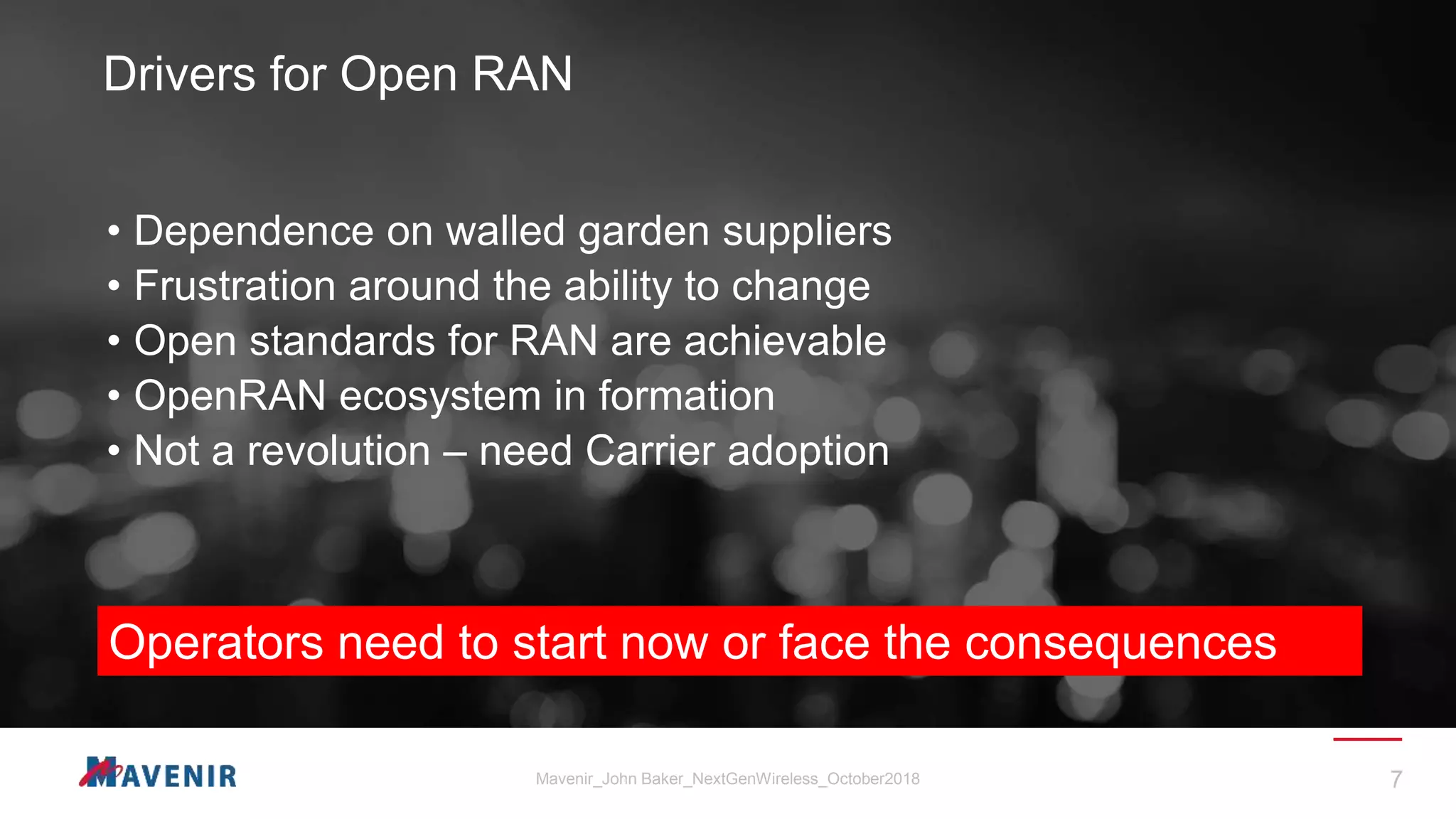 Drivers for Open RAN

• Dependence on walled garden suppliers
• Frustration around the ability to change
• Open standards for RAN are achievable
• OpenRAN ecosystem in formation
• Not a revolution – need Carrier adoption

Operators need to start now or face the consequences

MAVENIR

Mavenir_John Baker_NextGenWireless_October2018

7